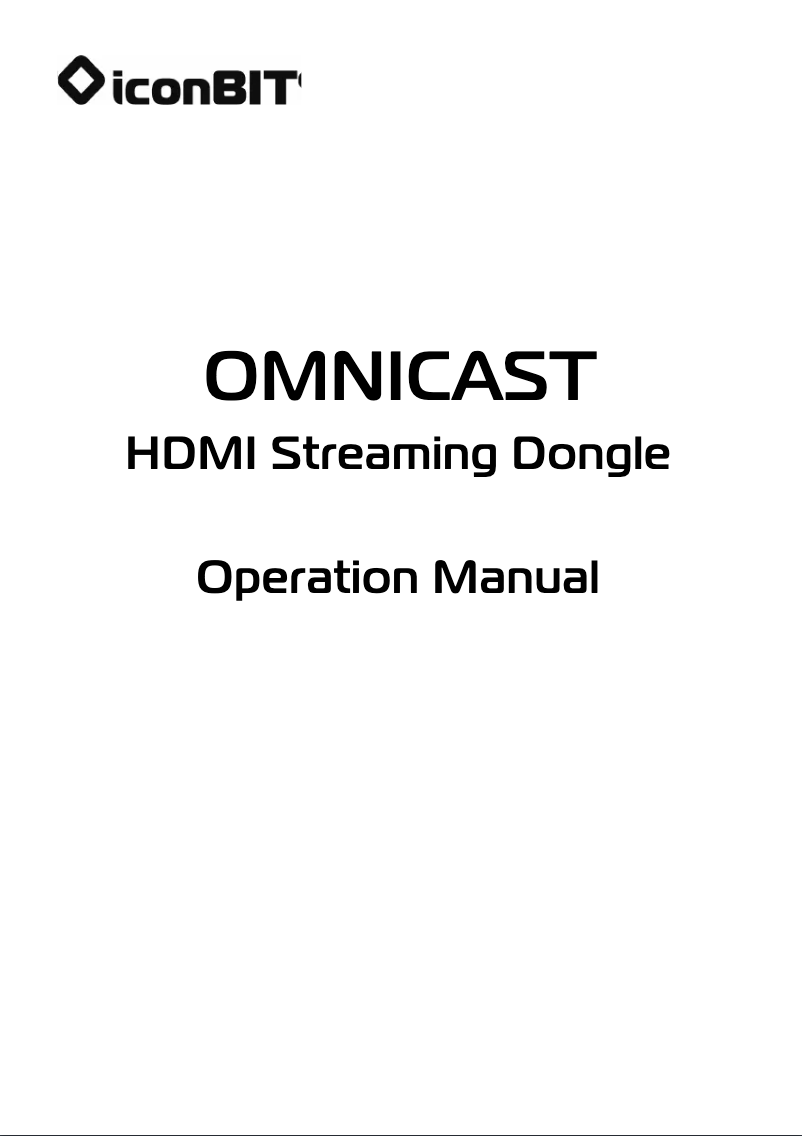 iconBIT

OMNICAST
HDMI Streaming Dongle

Operation Manual